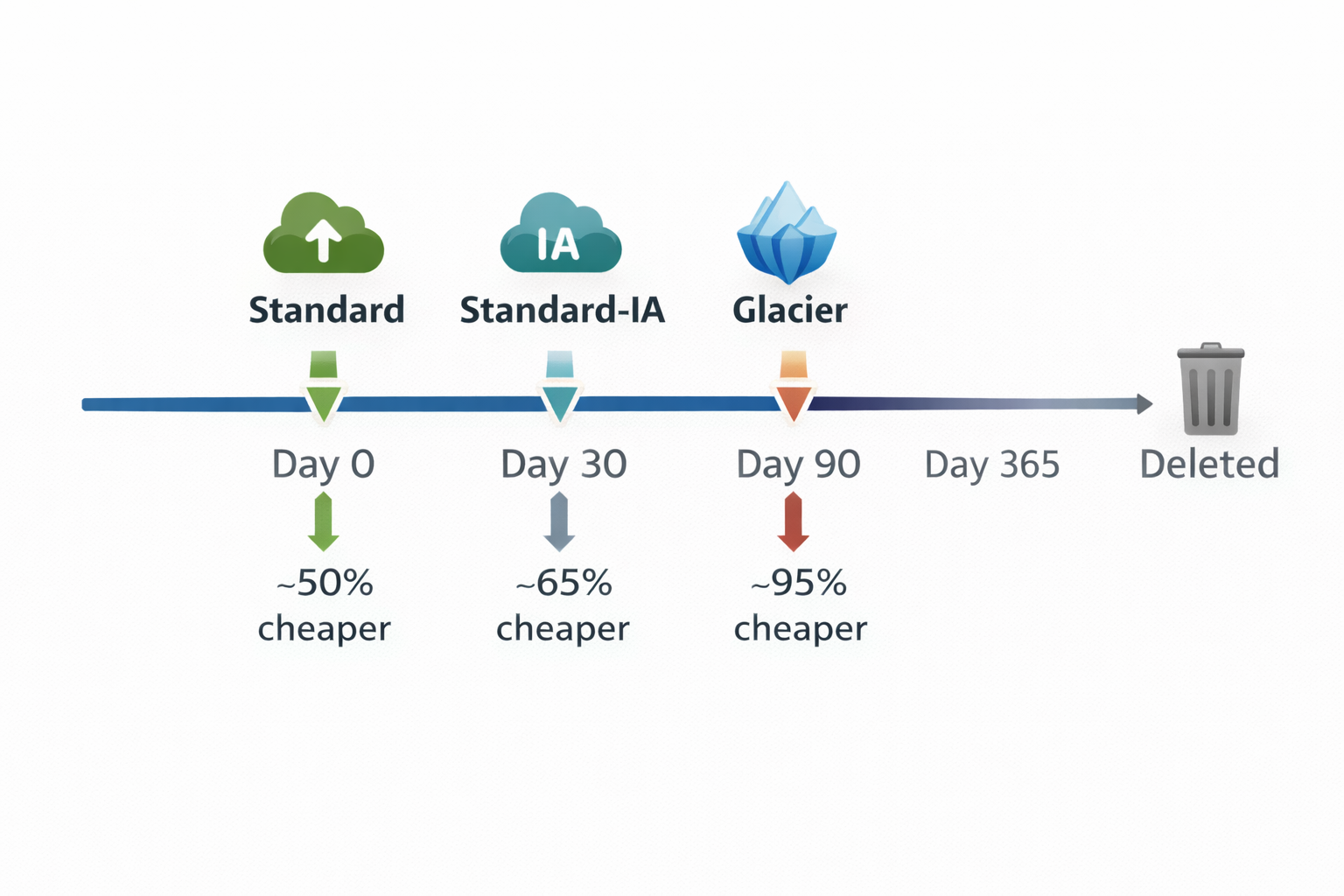 IA

Standard Standard-IA Glacier

Day 0 Day 30 Day 90 Day 365 Deleted

~50% cheaper

~65% cheaper

~95% cheaper